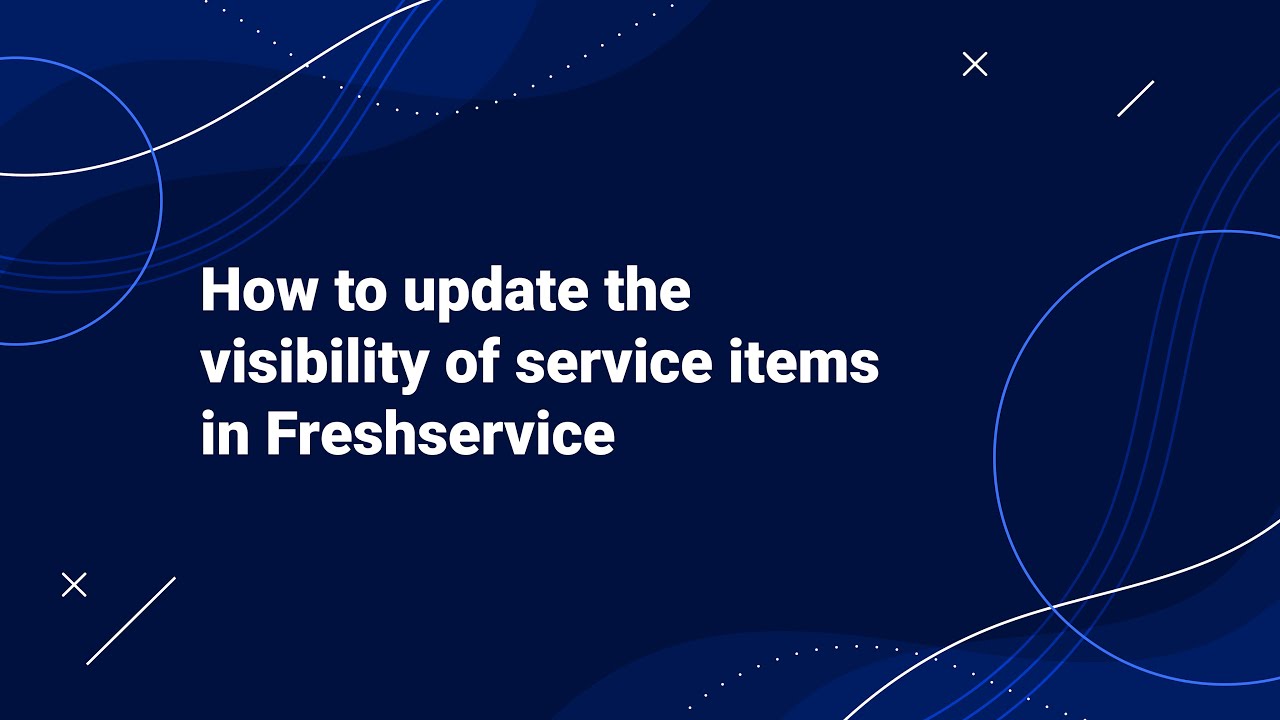 How to update the visibility of service items in Freshservice